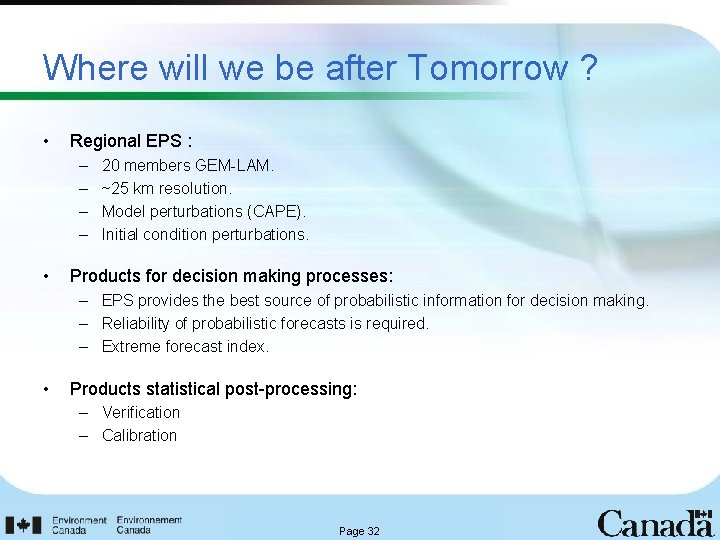 Where will we be after Tomorrow ?

• Regional EPS :
– 20 members GEM-LAM.
– ~25 km resolution.
– Model perturbations (CAPE).
– Initial condition perturbations.

• Products for decision making processes:
– EPS provides the best source of probabilistic information for decision making.
– Reliability of probabilistic forecasts is required.
– Extreme forecast index.

• Products statistical post-processing:
– Verification
– Calibration

Environment Canada Environnement Canada

Page 32

Canada